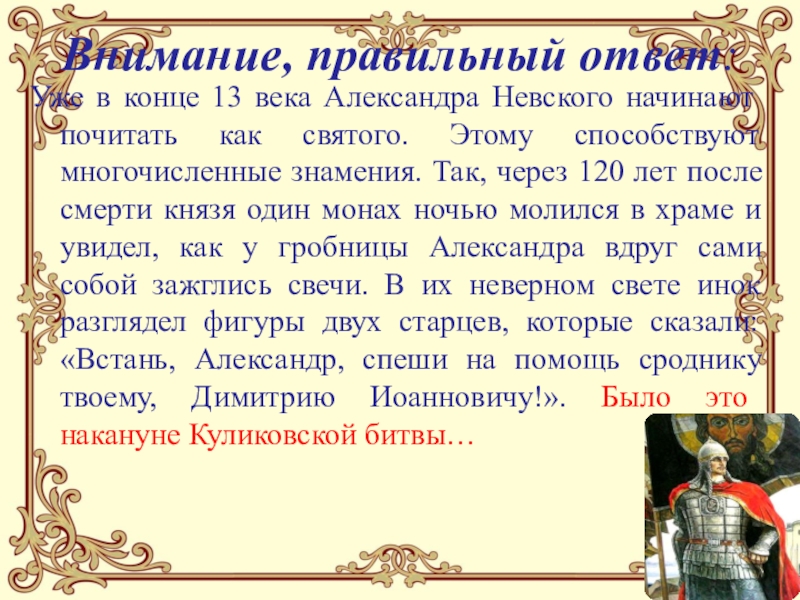 Внимание, правильный ответ:

Уже в конце 13 века Александра Невского начинают почитать как святого. Этому способствуют многочисленные знамения. Так, через 120 лет после смерти князя один монах ночью молился в храме и увидел, как у гробницы Александра вдруг сами собой зажглись свечи. В их неверном свете инок разглядел фигуры двух старцев, которые сказали: «Встань, Александр, спеши на помощь сроднику твоему, Димитрию Иоанновичу!». Было это накануне Куликовской битвы…